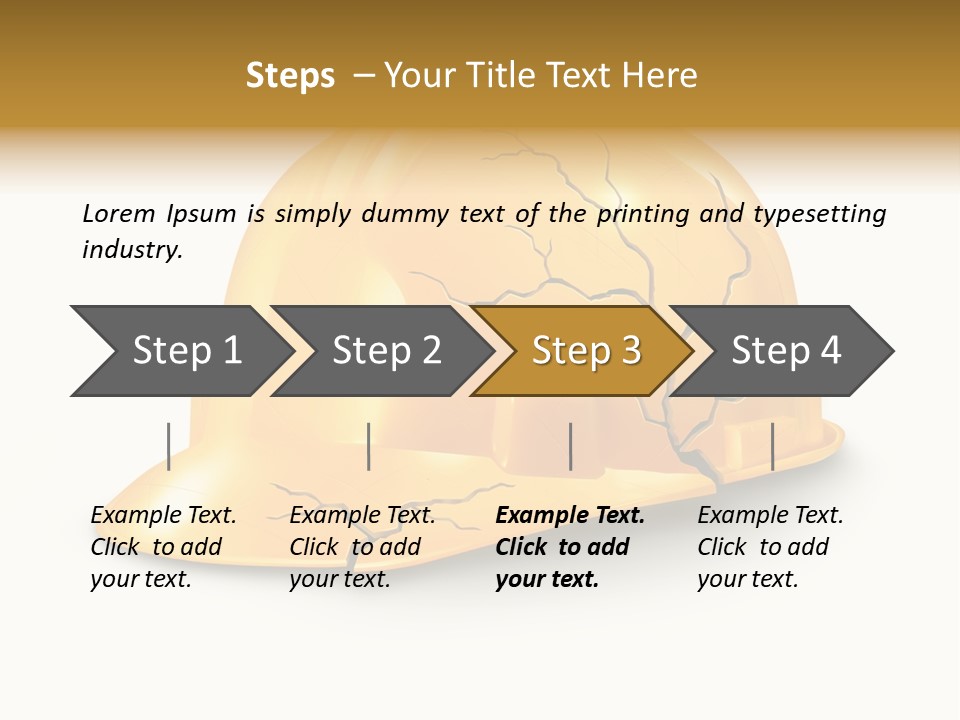 Steps – Your Title Text Here

Lorem Ipsum is simply dummy text of the printing and typesetting industry.

Step 1

Step 2

Step 3

Step 4

Example Text. Click to add your text.

Example Text. Click to add your text.

Example Text. Click to add your text.

Example Text. Click to add your text.